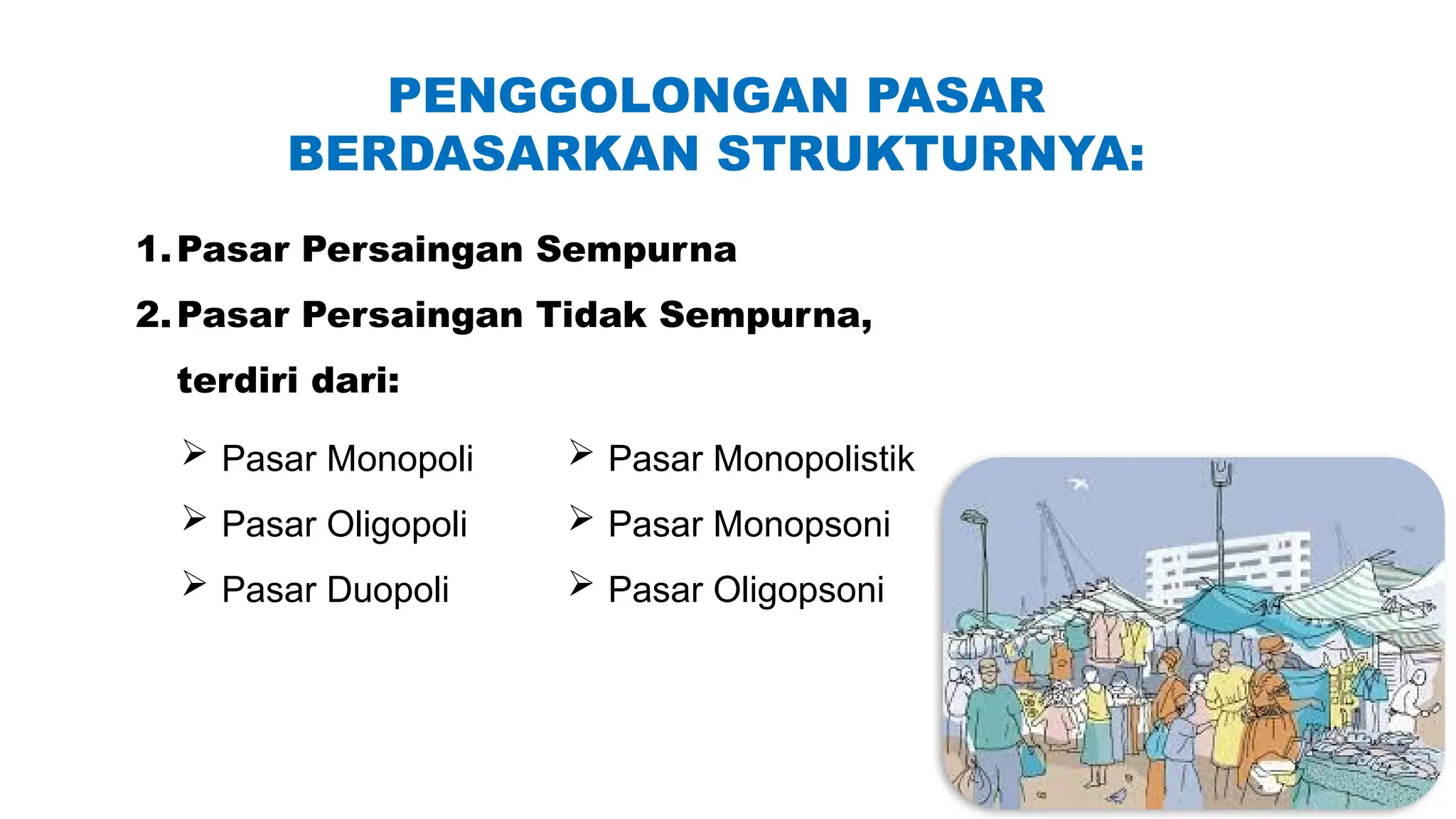 PENGGOLONGAN PASAR BERDASARKAN STRUKTURNYA:

1. Pasar Persaingan Sempurna
2. Pasar Persaingan Tidak Sempurna, terdiri dari:

➢ Pasar Monopoli
➢ Pasar Oligopoli
➢ Pasar Duopoli

➢ Pasar Monopolistik
➢ Pasar Monopsoni
➢ Pasar Oligopsoni